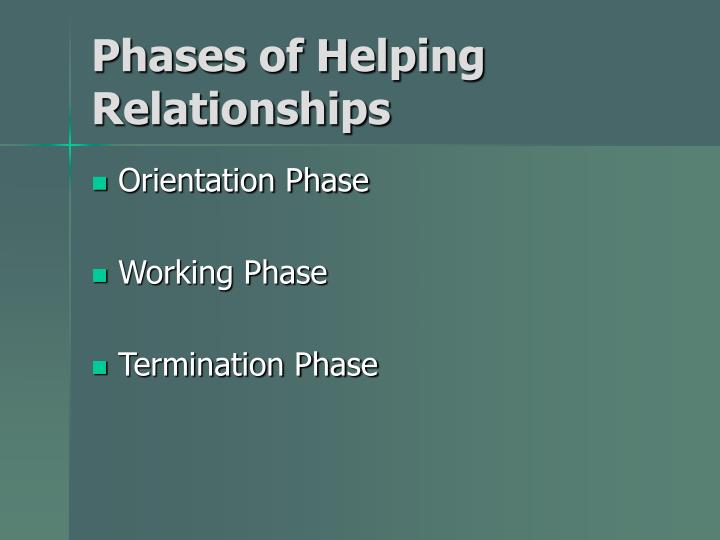 Phases of Helping Relationships

- Orientation Phase

- Working Phase

- Termination Phase